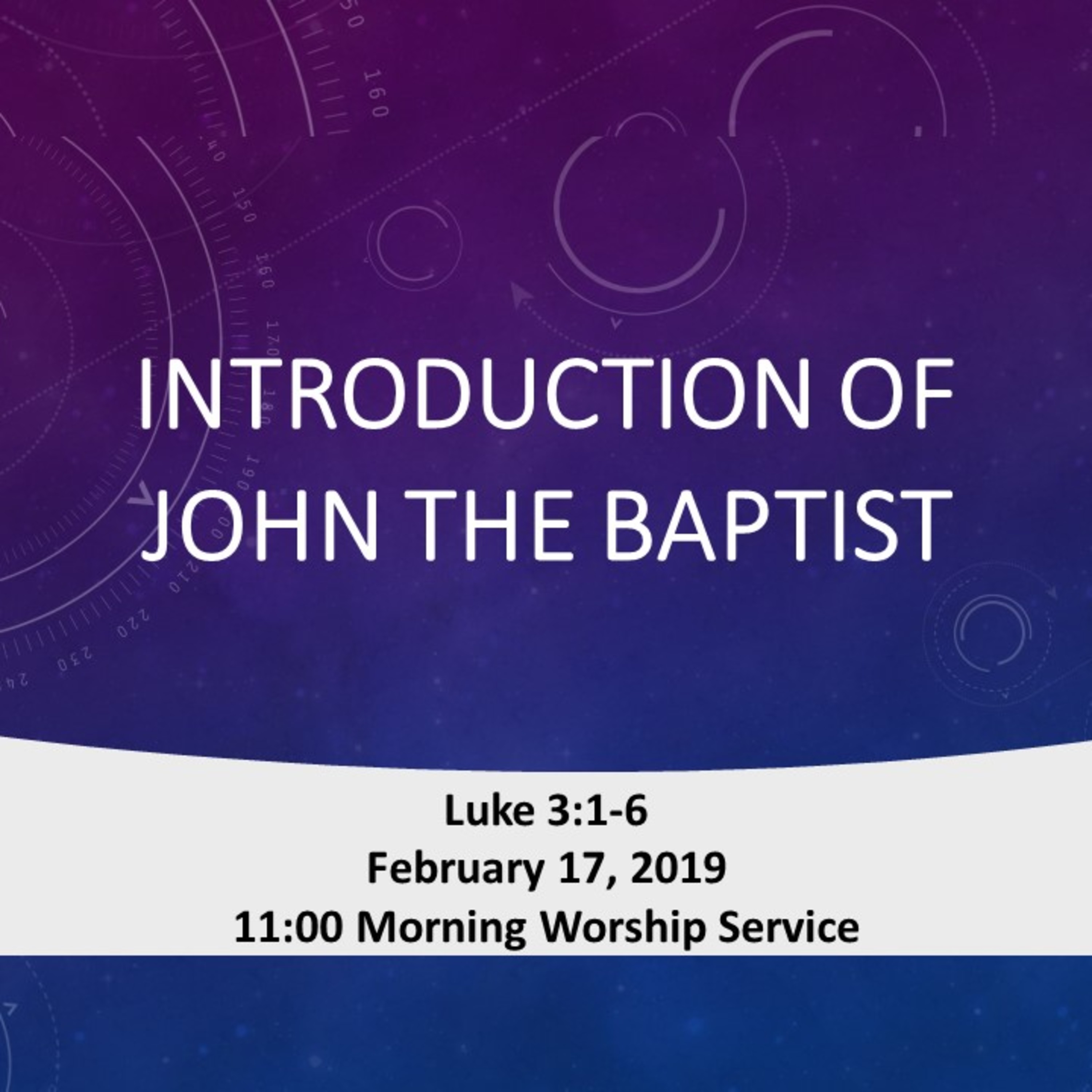 INTRODUCTION OF JOHN THE BAPTIST

Luke 3:1-6
February 17, 2019
11:00 Morning Worship Service